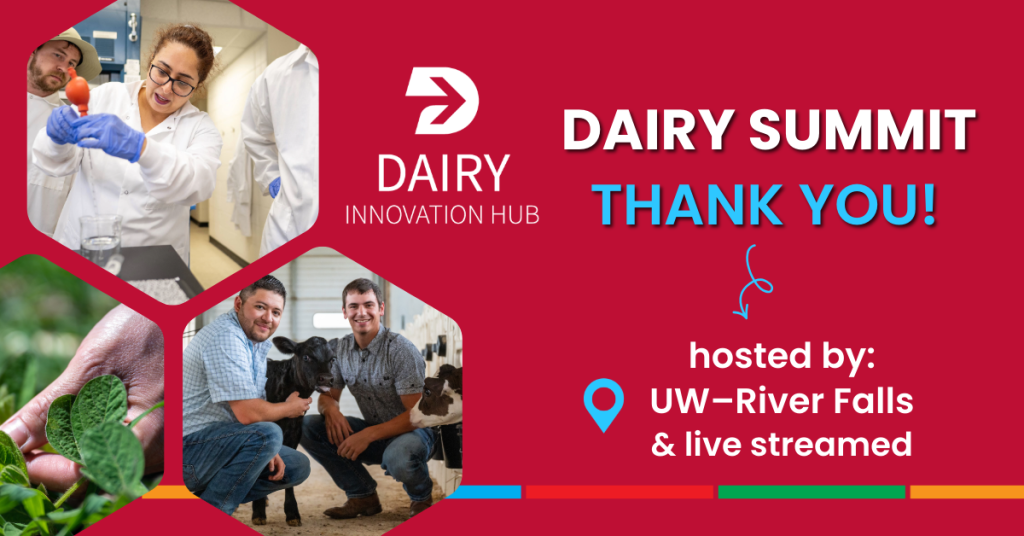 DAIRY
INNOVATION HUB

DAIRY SUMMIT
THANK YOU!

hosted by:
UW–River Falls
& live streamed